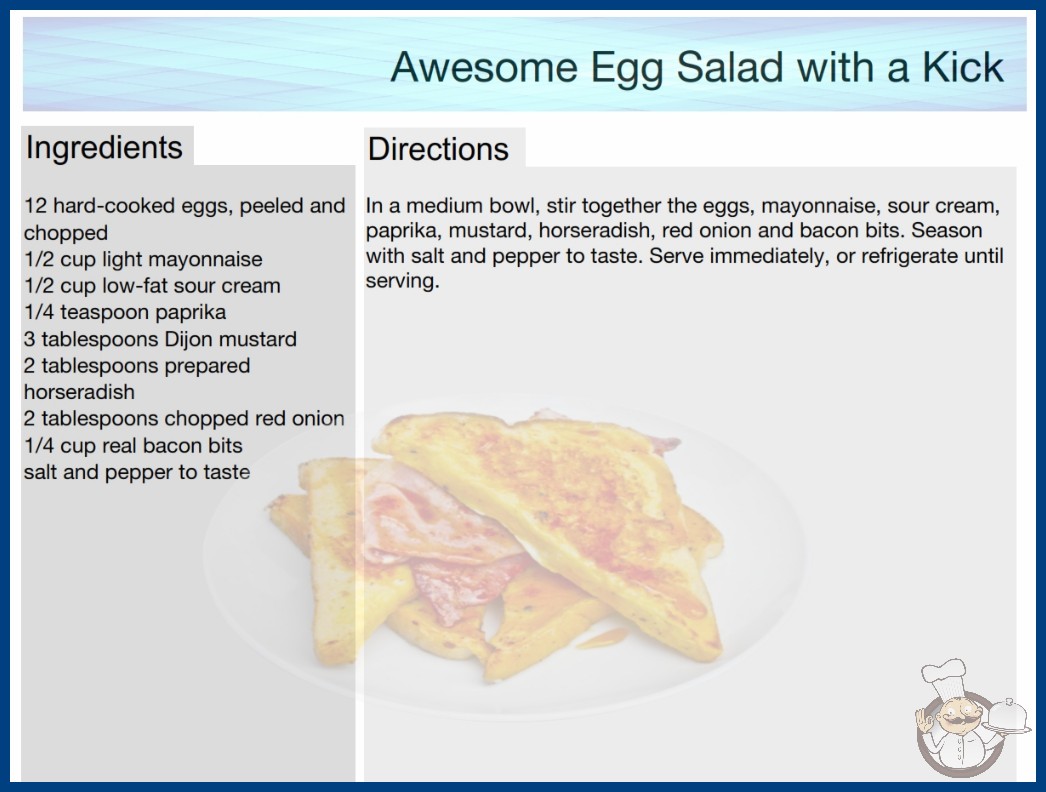 Awesome Egg Salad with a Kick

Ingredients

12 hard-cooked eggs, peeled and chopped
1/2 cup light mayonnaise
1/2 cup low-fat sour cream
1/4 teaspoon paprika
3 tablespoons Dijon mustard
2 tablespoons prepared horseradish
2 tablespoons chopped red onion
1/4 cup real bacon bits
salt and pepper to taste

Directions

In a medium bowl, stir together the eggs, mayonnaise, sour cream, paprika, mustard, horseradish, red onion and bacon bits. Season with salt and pepper to taste. Serve immediately, or refrigerate until serving.